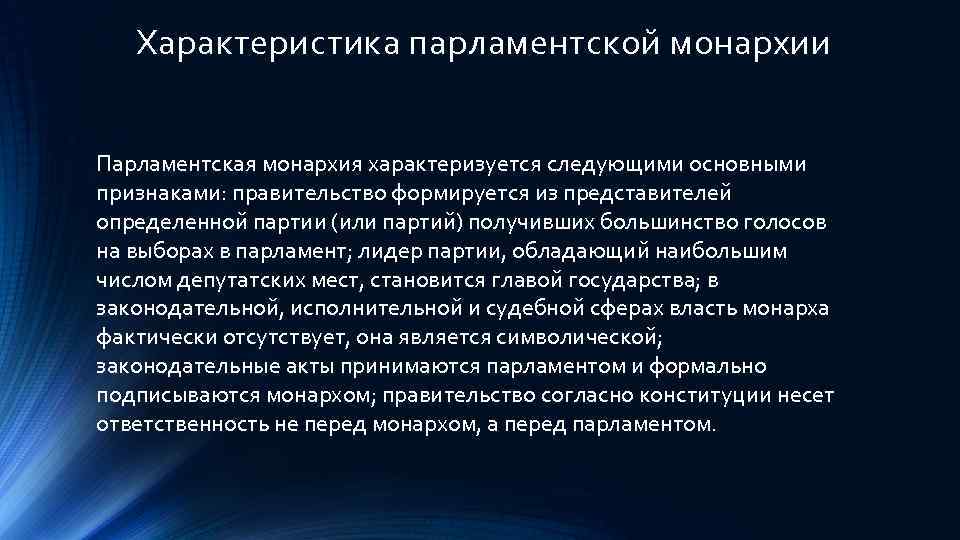 Характеристика парламентской монархии

Парламентская монархия характеризуется следующими основными признаками: правительство формируется из представителей определенной партии (или партий) получивших большинство голосов на выборах в парламент; лидер партии, обладающий наибольшим числом депутатских мест, становится главой государства; в законодательной, исполнительной и судебной сферах власть монарха фактически отсутствует, она является символической; законодательные акты принимаются парламентом и формально подписываются монархом; правительство согласно конституции несет ответственность не перед монархом, а перед парламентом.